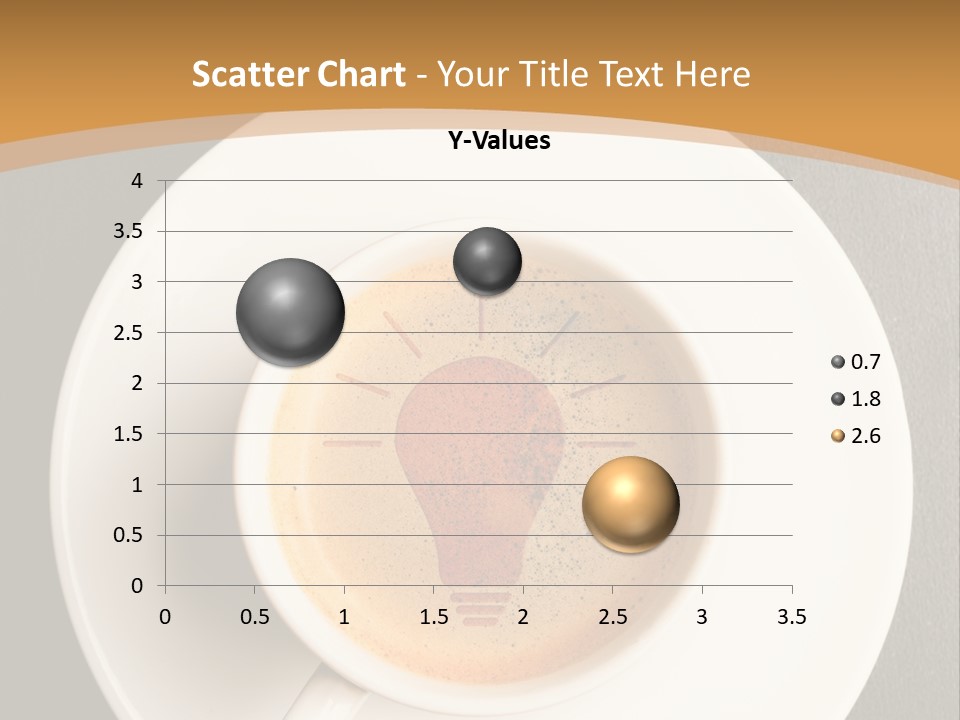 Scatter Chart - Your Title Text Here

Y-Values

4
3.5
3
2.5
2
1.5
1
0.5
0

0 0.5 1 1.5 2 2.5 3 3.5

0.7
1.8
2.6